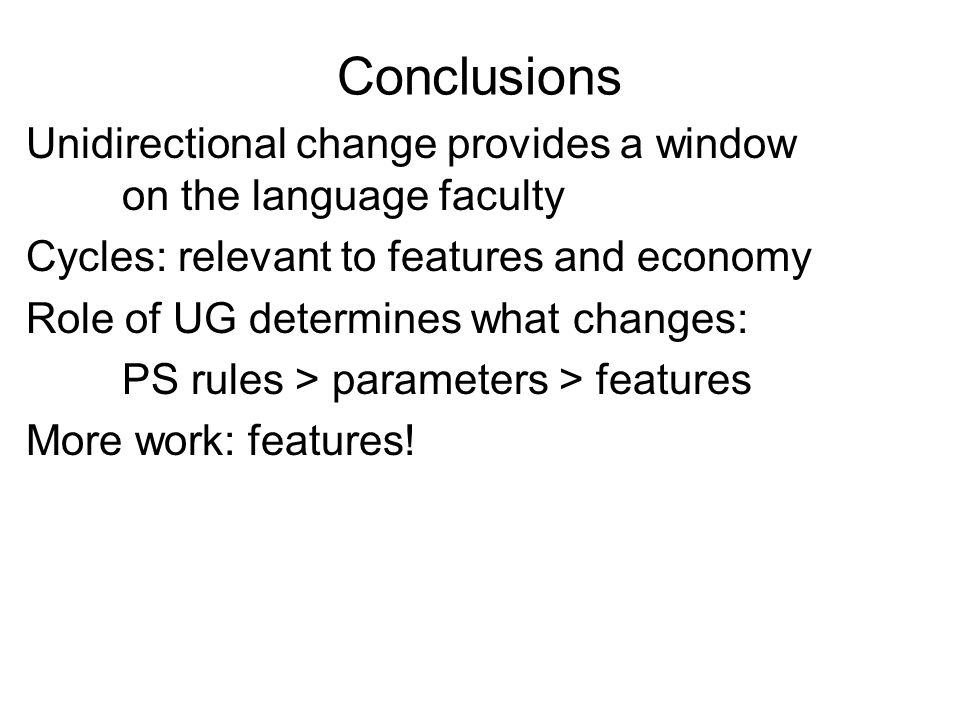 Conclusions

Unidirectional change provides a window on the language faculty

Cycles: relevant to features and economy

Role of UG determines what changes:

PS rules > parameters > features

More work: features!